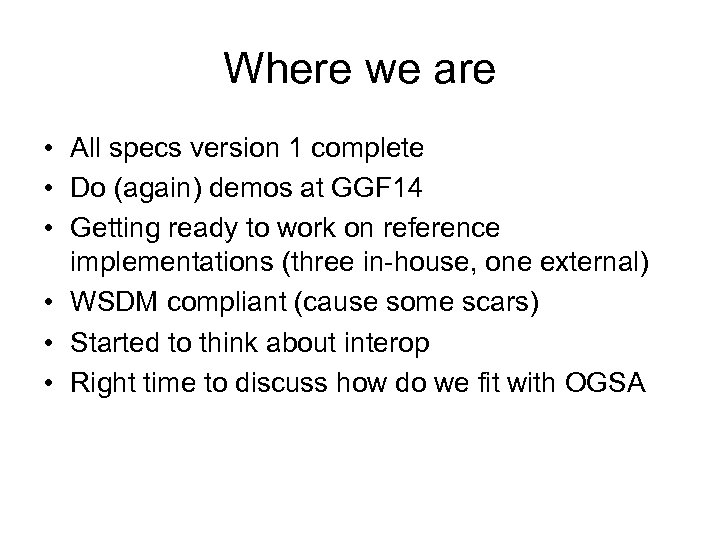 Where we are

• All specs version 1 complete
• Do (again) demos at GGF14
• Getting ready to work on reference implementations (three in-house, one external)
• WSDM compliant (cause some scars)
• Started to think about interop
• Right time to discuss how do we fit with OGSA